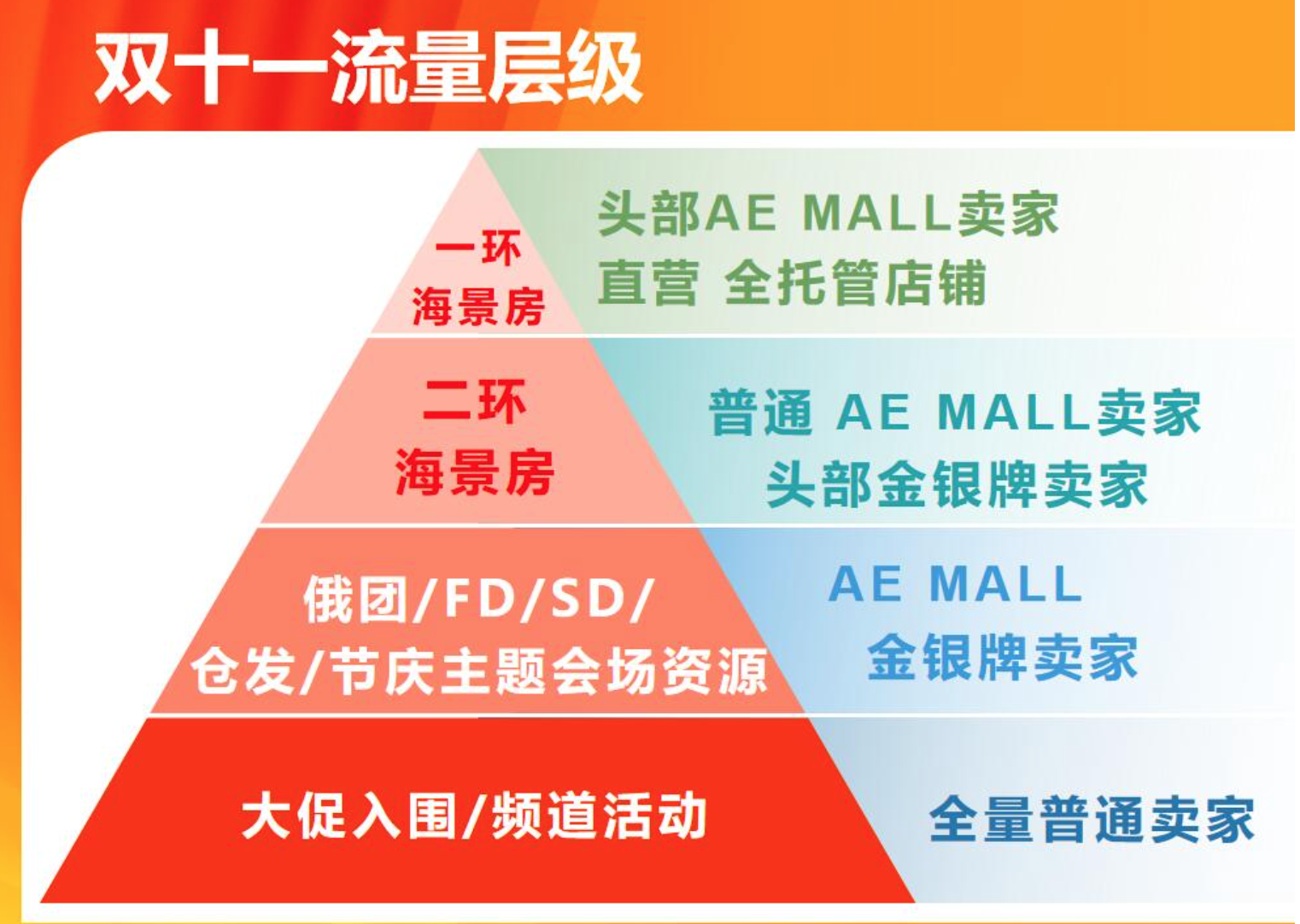 双十一流量层级

一环
海景房

头部AE MALL卖家
直营 全托管店铺

二环
海景房

普通 AE MALL卖家
头部金银牌卖家

俄团/FD/SD/
仓发/节庆主题会场资源

AE MALL
金银牌卖家

大促入围/频道活动

全量普通卖家